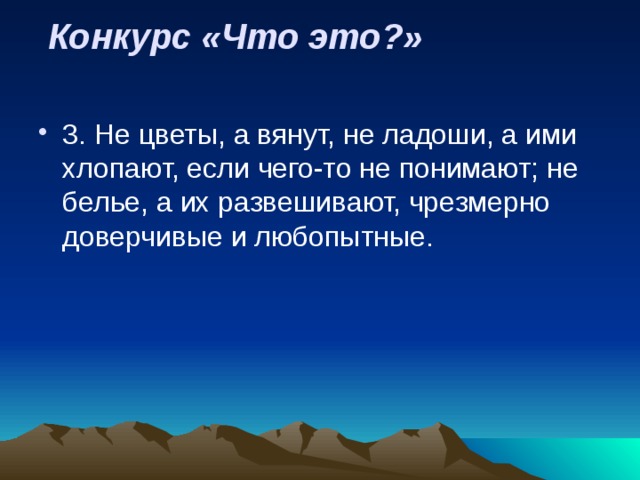 Конкурс «Что это?»

• 3. Не цветы, а вянут, не ладоши, а ими хлопают, если чего-то не понимают; не белье, а их развешивают, чрезмерно доверчивые и любопытные.